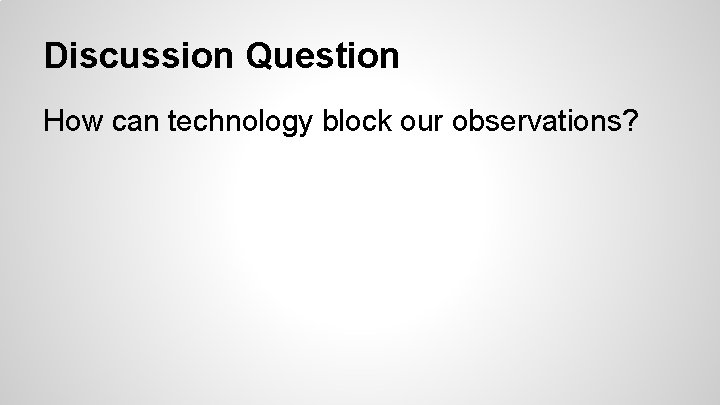 Discussion Question

How can technology block our observations?